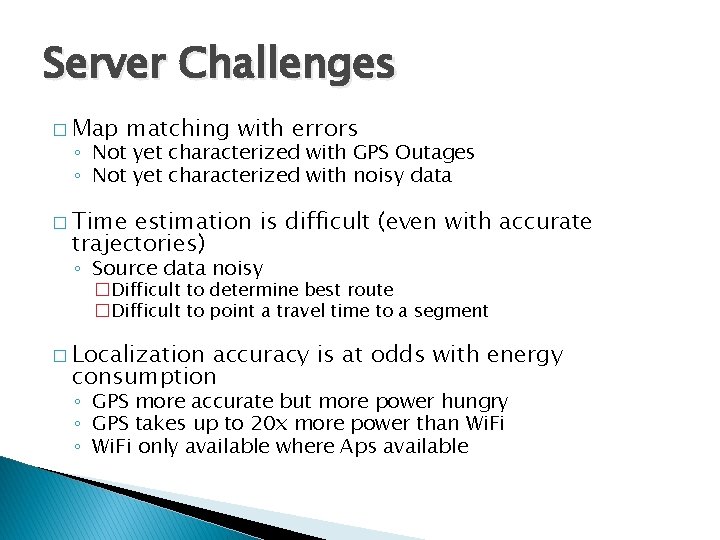 Server Challenges

□ Map matching with errors
◦ Not yet characterized with GPS Outages
◦ Not yet characterized with noisy data

□ Time estimation is difficult (even with accurate trajectories)
◦ Source data noisy
□ Difficult to determine best route
□ Difficult to point a travel time to a segment

□ Localization accuracy is at odds with energy consumption
◦ GPS more accurate but more power hungry
◦ GPS takes up to 20x more power than WiFi
◦ WiFi only available where Aps available